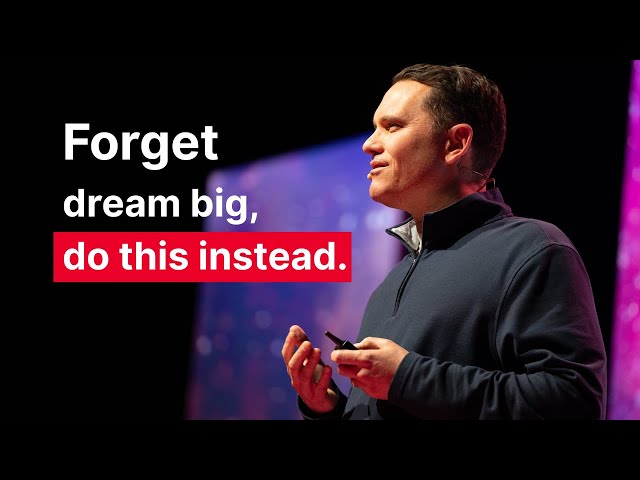 Forget
dream big,
do this instead.